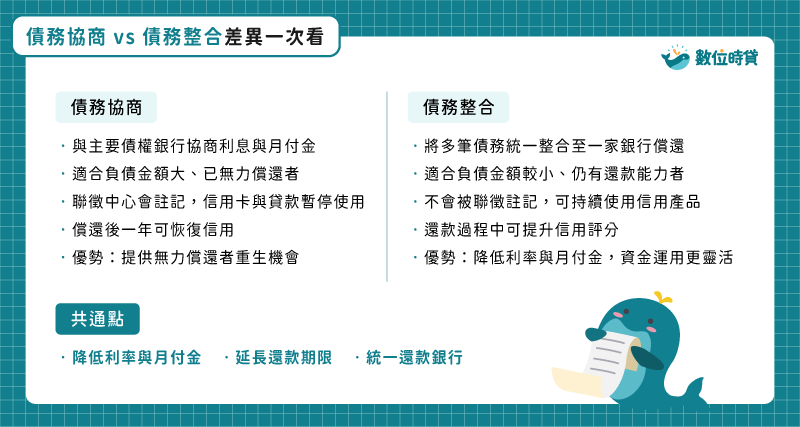 債務協商 vs 債務整合差異一次看

數位時貸

債務協商

· 與主要債權銀行協商利息與月付金
· 適合負債金額大、已無力償還者
· 聯徵中心會註記，信用卡與貸款暫停使用
· 償還後一年可恢復信用
· 優勢：提供無力償還者重生機會

債務整合

· 將多筆債務統一整合至一家銀行償還
· 適合負債金額較小、仍有還款能力者
· 不會被聯徵註記，可持續使用信用產品
· 還款過程中可提升信用評分
· 優勢：降低利率與月付金，資金運用更靈活

共通點

· 降低利率與月付金 · 延長還款期限 · 統一還款銀行